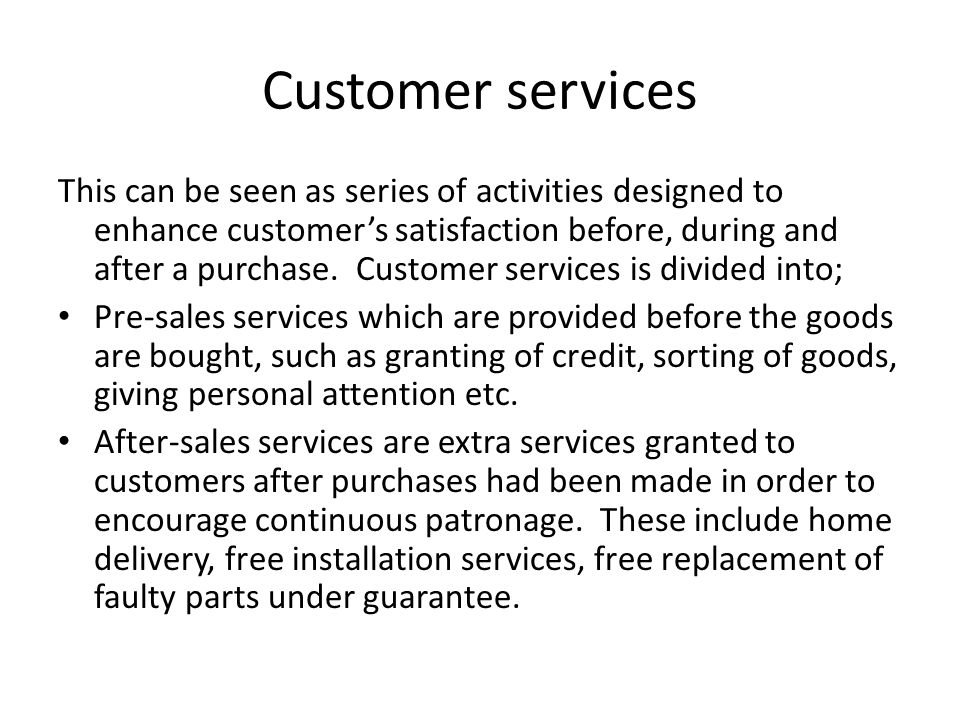 Customer services

This can be seen as series of activities designed to enhance customer's satisfaction before, during and after a purchase. Customer services is divided into;

• Pre-sales services which are provided before the goods are bought, such as granting of credit, sorting of goods, giving personal attention etc.

• After-sales services are extra services granted to customers after purchases had been made in order to encourage continuous patronage. These include home delivery, free installation services, free replacement of faulty parts under guarantee.